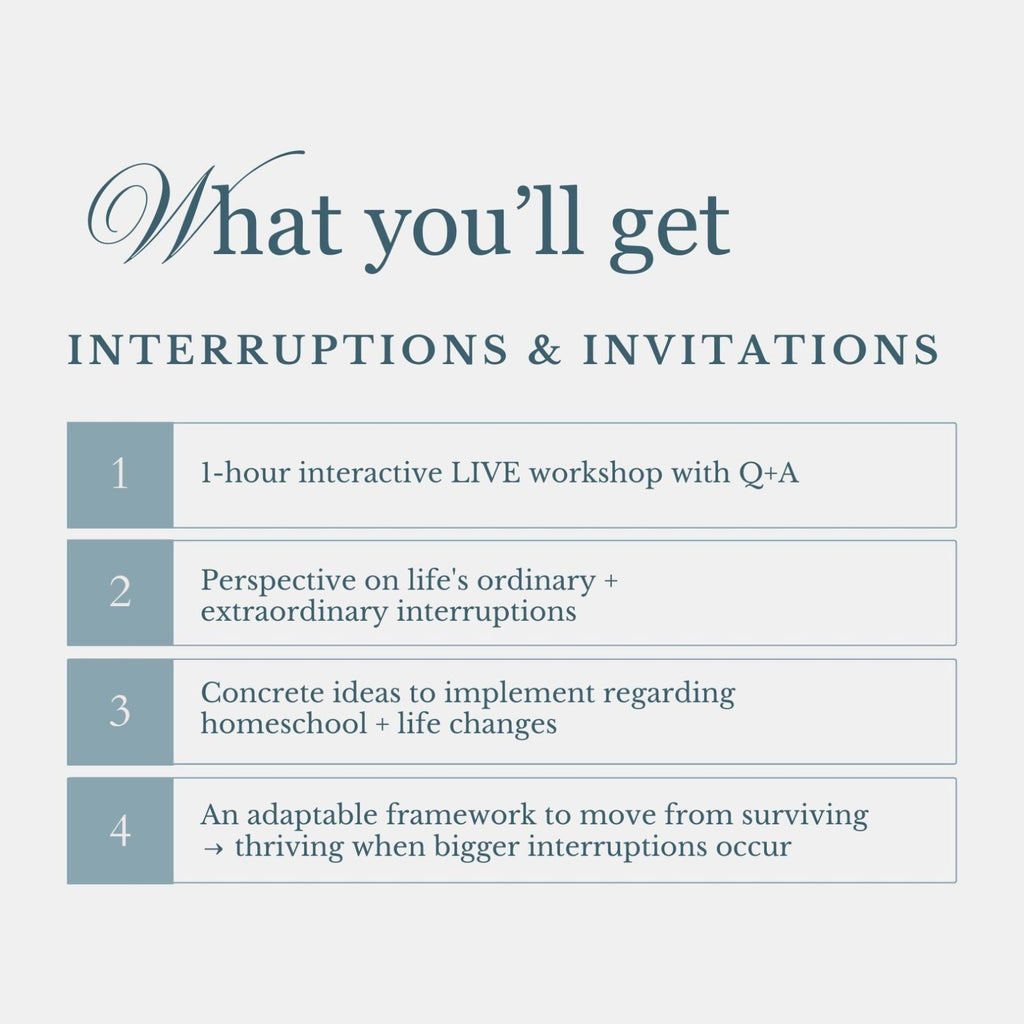 What you'll get

INTERRUPTIONS & INVITATIONS

1 1-hour interactive LIVE workshop with Q+A

2 Perspective on life's ordinary + extraordinary interruptions

3 Concrete ideas to implement regarding homeschool + life changes

4 An adaptable framework to move from surviving → thriving when bigger interruptions occur